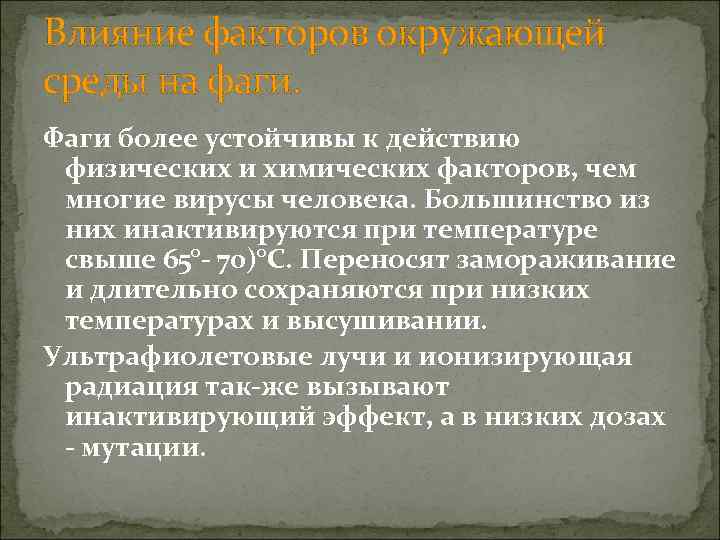 Влияние факторов окружающей среды на фаги.

Фаги более устойчивы к действию физических и химических факторов, чем многие вирусы человека. Большинство из них инактивируются при температуре свыше 65°- 70)°С. Переносят замораживание и длительно сохраняются при низких температурах и высушивании.

Ультрафиолетовые лучи и ионизирующая радиация так-же вызывают инактивирующий эффект, а в низких дозах - мутации.